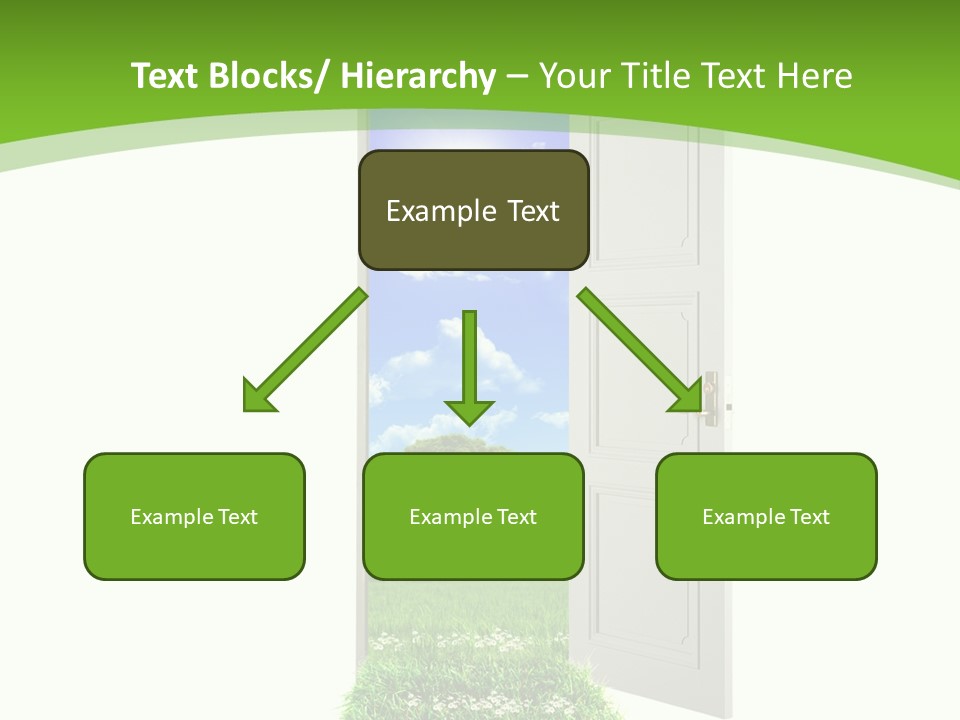 Text Blocks/ Hierarchy – Your Title Text Here

Example Text

Example Text

Example Text

Example Text